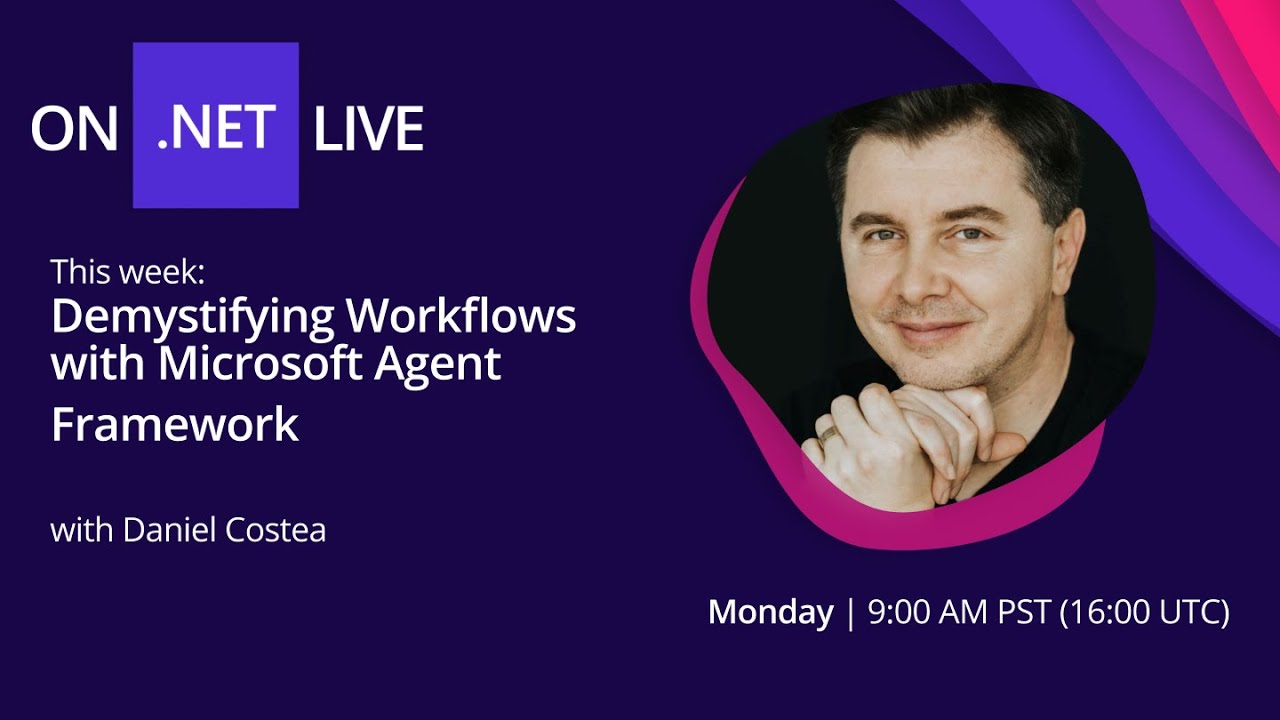 ON .NET LIVE

This week:
Demystifying Workflows with Microsoft Agent Framework

with Daniel Costea

Monday | 9:00 AM PST (16:00 UTC)